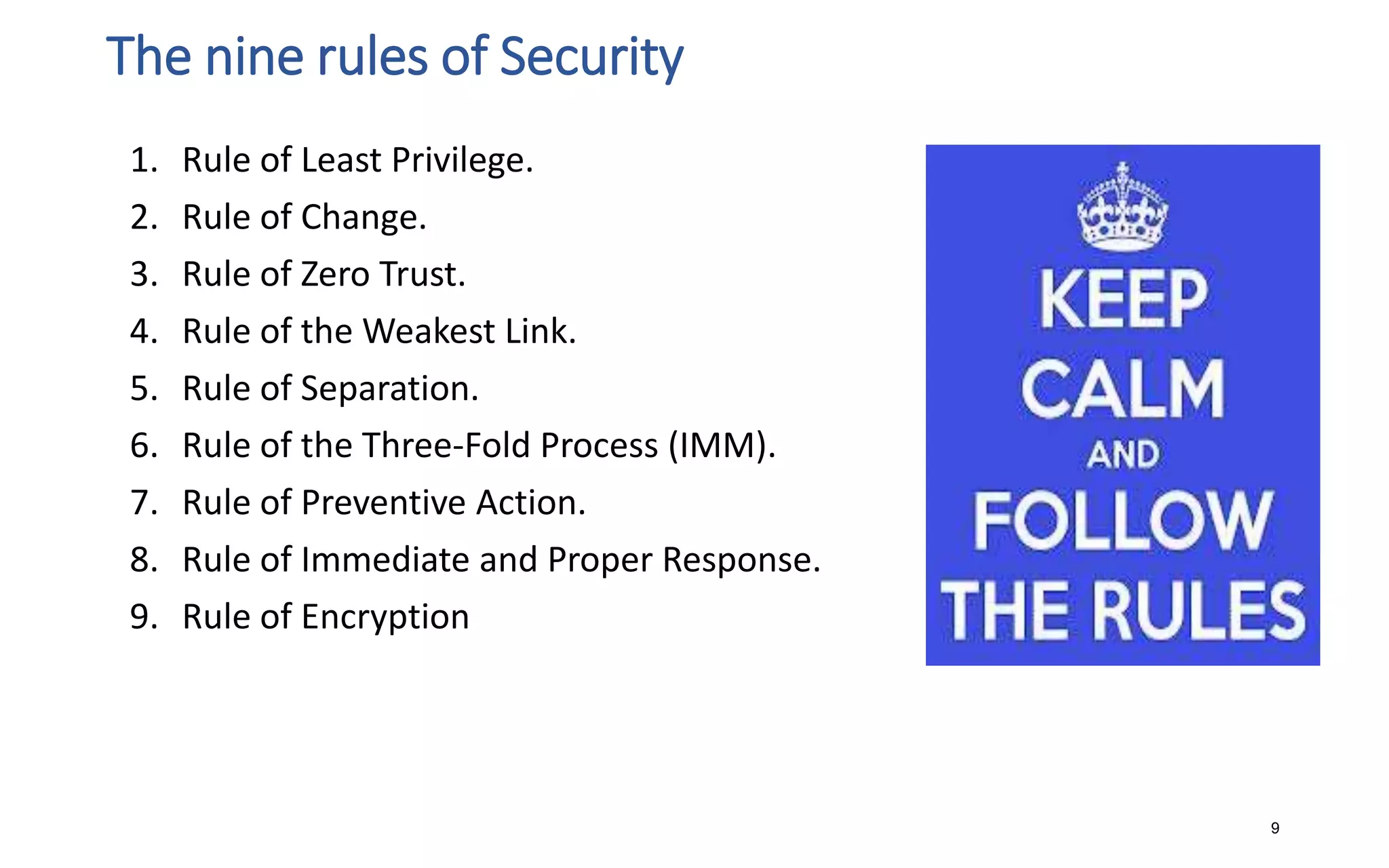 The nine rules of Security

1. Rule of Least Privilege.
2. Rule of Change.
3. Rule of Zero Trust.
4. Rule of the Weakest Link.
5. Rule of Separation.
6. Rule of the Three-Fold Process (IMM).
7. Rule of Preventive Action.
8. Rule of Immediate and Proper Response.
9. Rule of Encryption

KEEP
CALM
AND
FOLLOW
THE RULES

9